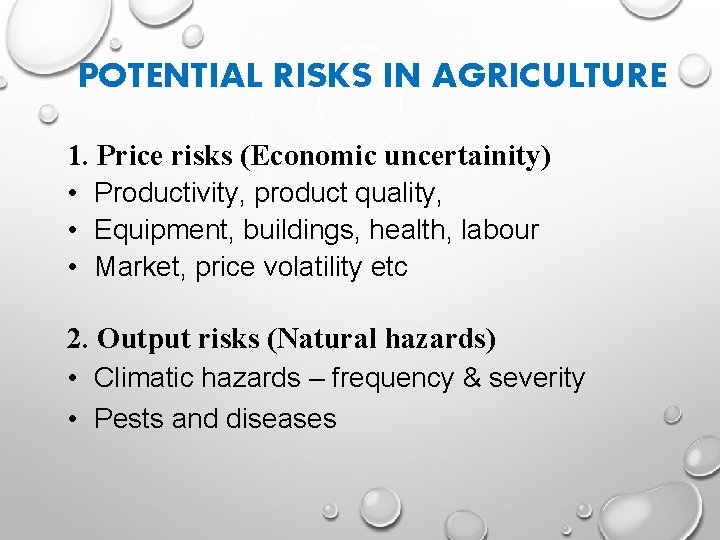 POTENTIAL RISKS IN AGRICULTURE

1. Price risks (Economic uncertainity)
• Productivity, product quality,
• Equipment, buildings, health, labour
• Market, price volatility etc

2. Output risks (Natural hazards)
• Climatic hazards – frequency & severity
• Pests and diseases